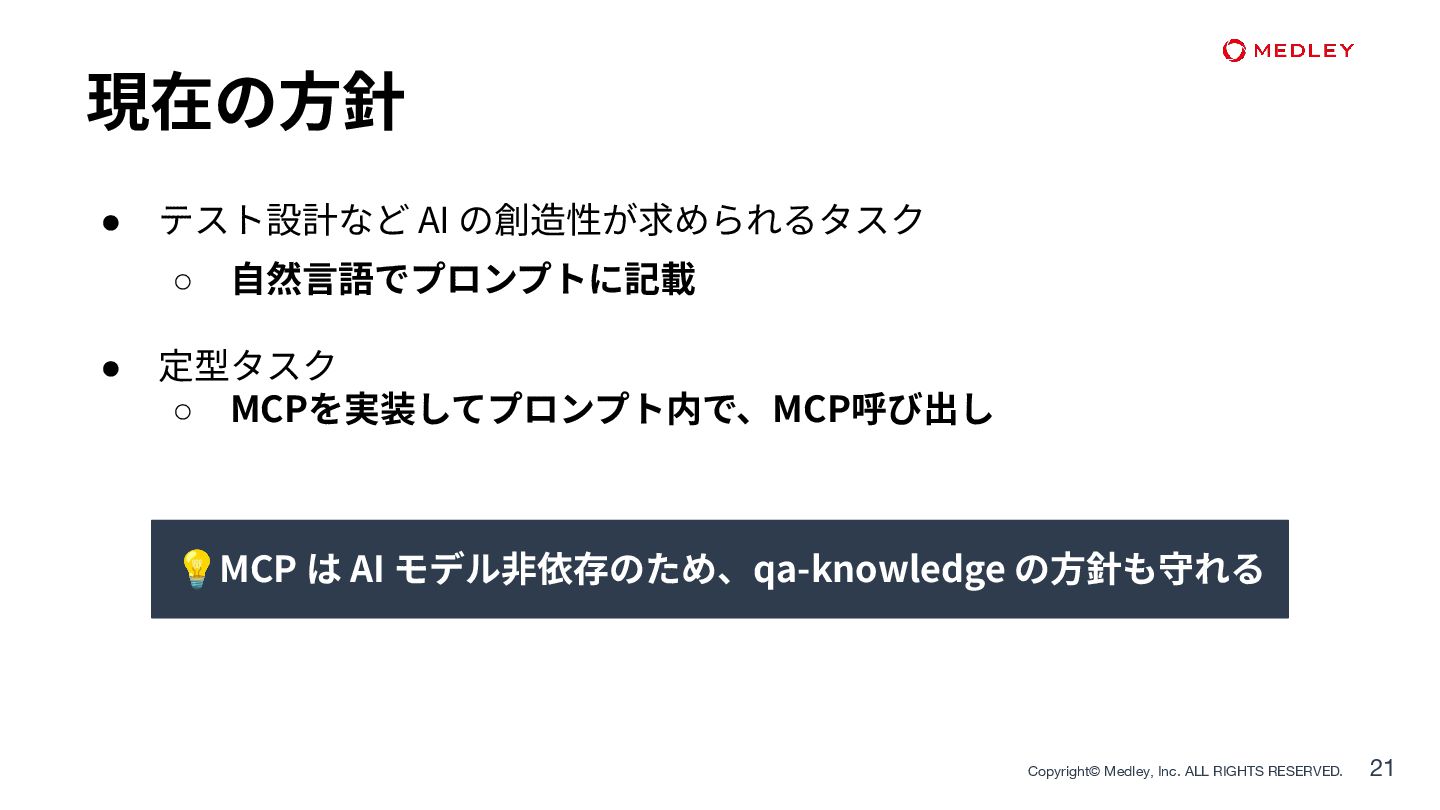 MEDLEY

現在の方針

● テスト設計など AI の創造性が求められるタスク
○ 自然言語でプロンプトに記載

● 定型タスク
○ MCPを実装してプロンプト内で、MCP呼び出し

💡MCP は AI モデル非依存のため、qa-knowledge の方針も守れる

Copyright© Medley, Inc. ALL RIGHTS RESERVED. 21